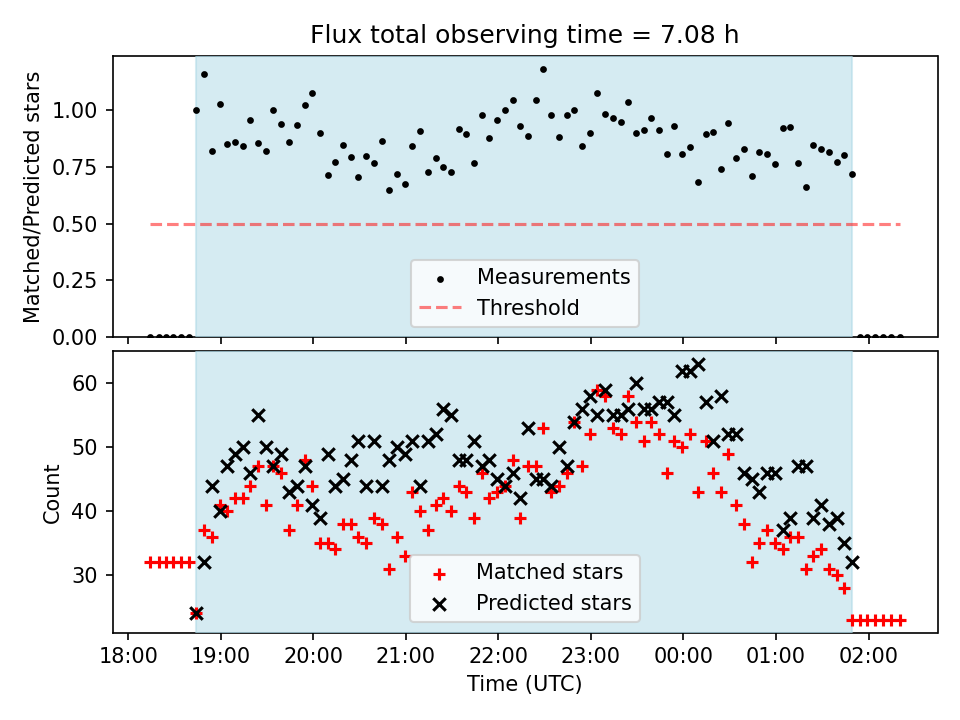 Flux total observing time = 7.08 h

Matched/Predicted stars

1.00
0.75
0.50
0.25
0.00

Measurements
Threshold

Count

60
50
40
30

Matched stars
Predicted stars

18:00
19:00
20:00
21:00
22:00
23:00
00:00
01:00
02:00

Time (UTC)